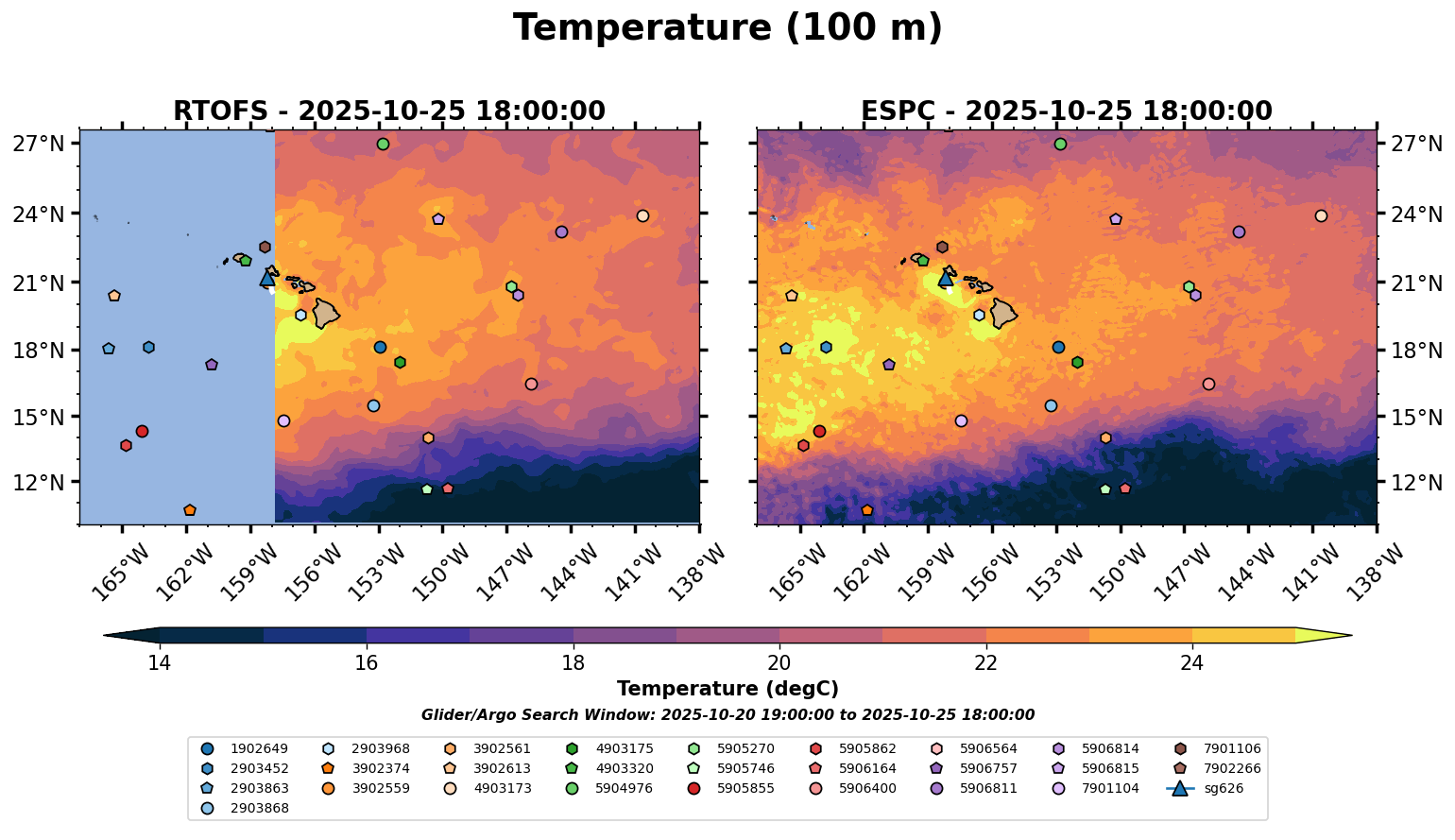 Temperature (100 m)

RTOFS - 2025-10-25 18:00:00

27°N
24°N
21°N
18°N
15°N
12°N

165°W 162°W 159°W 156°W 153°W 150°W 147°W 144°W 141°W 138°W

ESPC - 2025-10-25 18:00:00

27°N
24°N
21°N
18°N
15°N
12°N

165°W 162°W 159°W 156°W 153°W 150°W 147°W 144°W 141°W 138°W

14 16 18 20 22 24

Temperature (degC)

Glider/Argo Search Window: 2025-10-20 19:00:00 to 2025-10-25 18:00:00

1902649
2903452
2903863
2903868
2903968
3902374
3902559
3902561
3902613
4903173
4903175
4903320
5904976
5905270
5905746
5905855
5905862
5906164
5906400
5906564
5906757
5906811
5906814
5906815
7901104
7901106
7902266
sg626